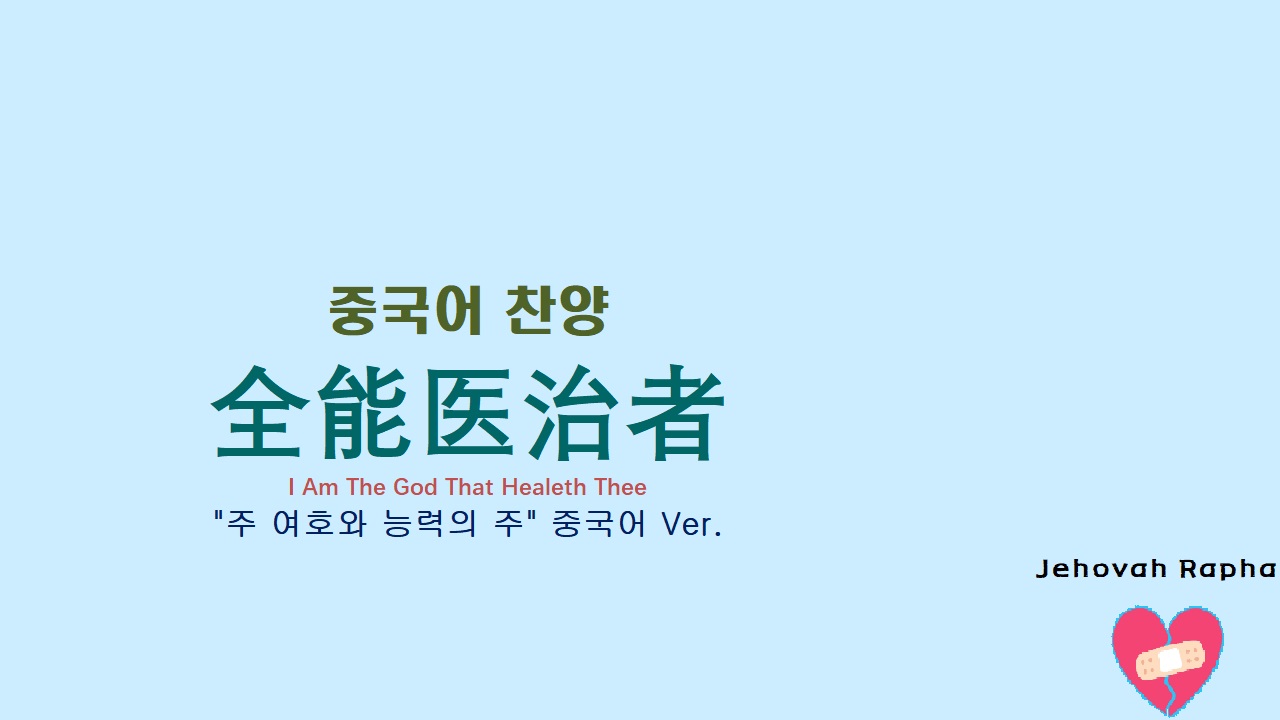 중국어 찬양

全能医治者

I Am The God That Healeth Thee

"주 여호와 능력의 주" 중국어 Ver.

Jehovah Rapha